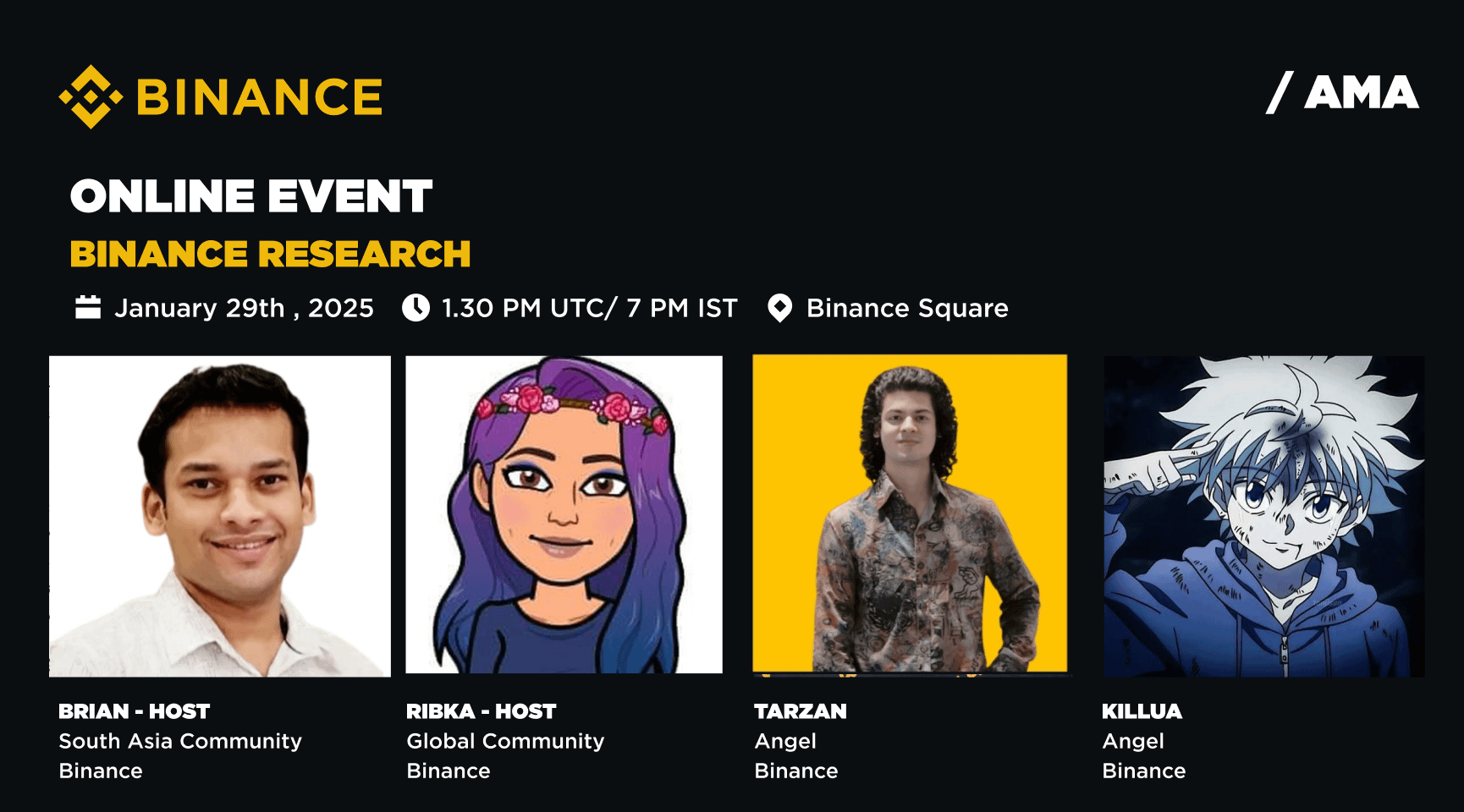 BINANCE

/ AMA

ONLINE EVENT

BINANCE RESEARCH

January 29th , 2025 1.30 PM UTC/ 7 PM IST Binance Square

BRIAN - HOST
South Asia Community
Binance

RIBKA - HOST
Global Community
Binance

TARZAN
Angel
Binance

KILLUA
Angel
Binance